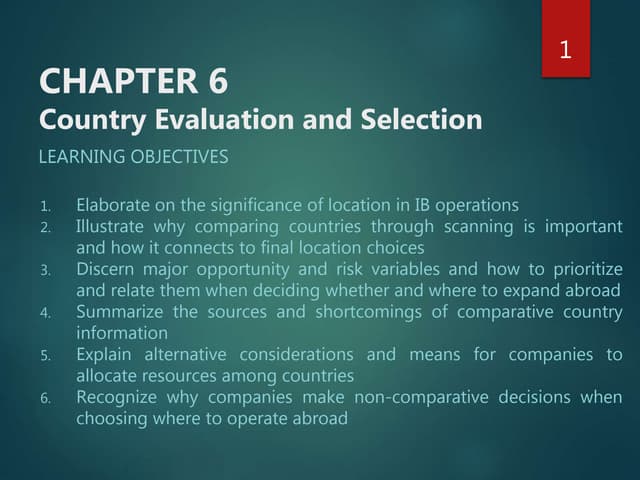 1

CHAPTER 6
Country Evaluation and Selection

LEARNING OBJECTIVES

1. Elaborate on the significance of location in IB operations
2. Illustrate why comparing countries through scanning is important and how it connects to final location choices
3. Discern major opportunity and risk variables and how to prioritize and relate them when deciding whether and where to expand abroad
4. Summarize the sources and shortcomings of comparative country information
5. Explain alternative considerations and means for companies to allocate resources among countries
6. Recognize why companies make non-comparative decisions when choosing where to operate abroad